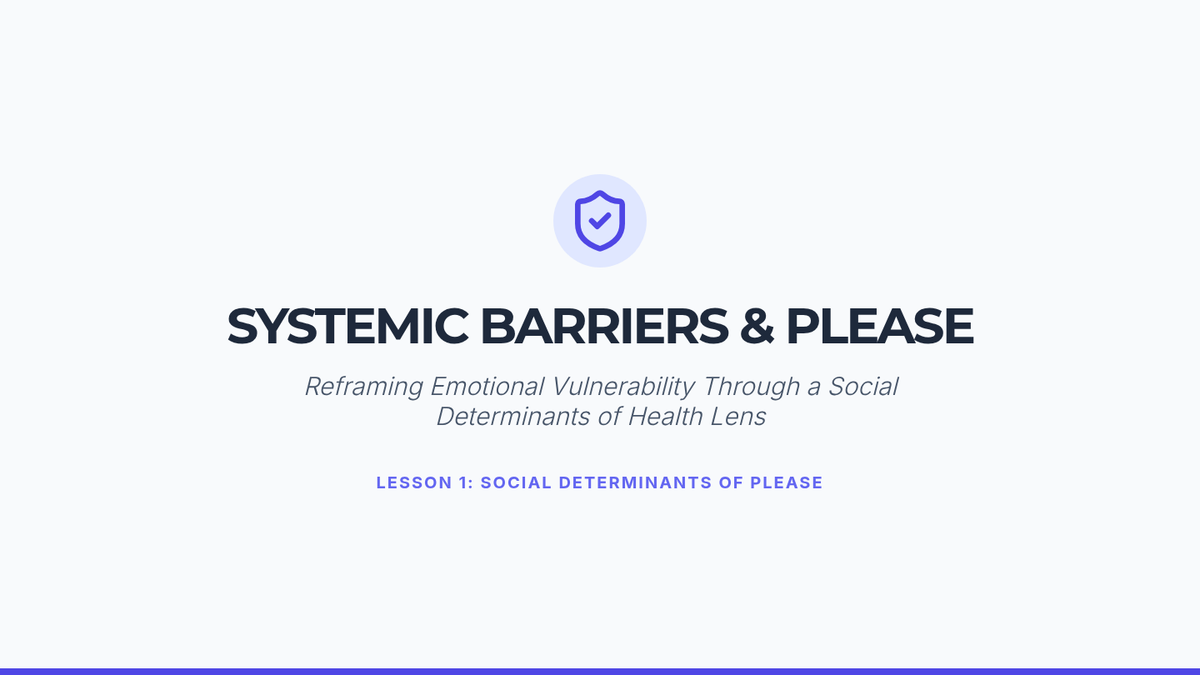 SYSTEMIC BARRIERS & PLEASE

Reframing Emotional Vulnerability Through a Social Determinants of Health Lens

LESSON 1: SOCIAL DETERMINANTS OF PLEASE